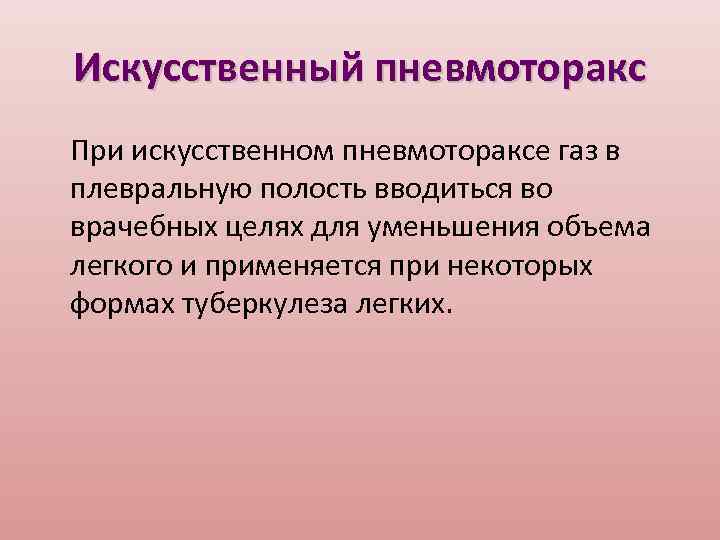 Искусственный пневмоторакс

При искусственном пневмотораксе газ в плевральную полость вводиться во врачебных целях для уменьшения объема легкого и применяется при некоторых формах туберкулеза легких.